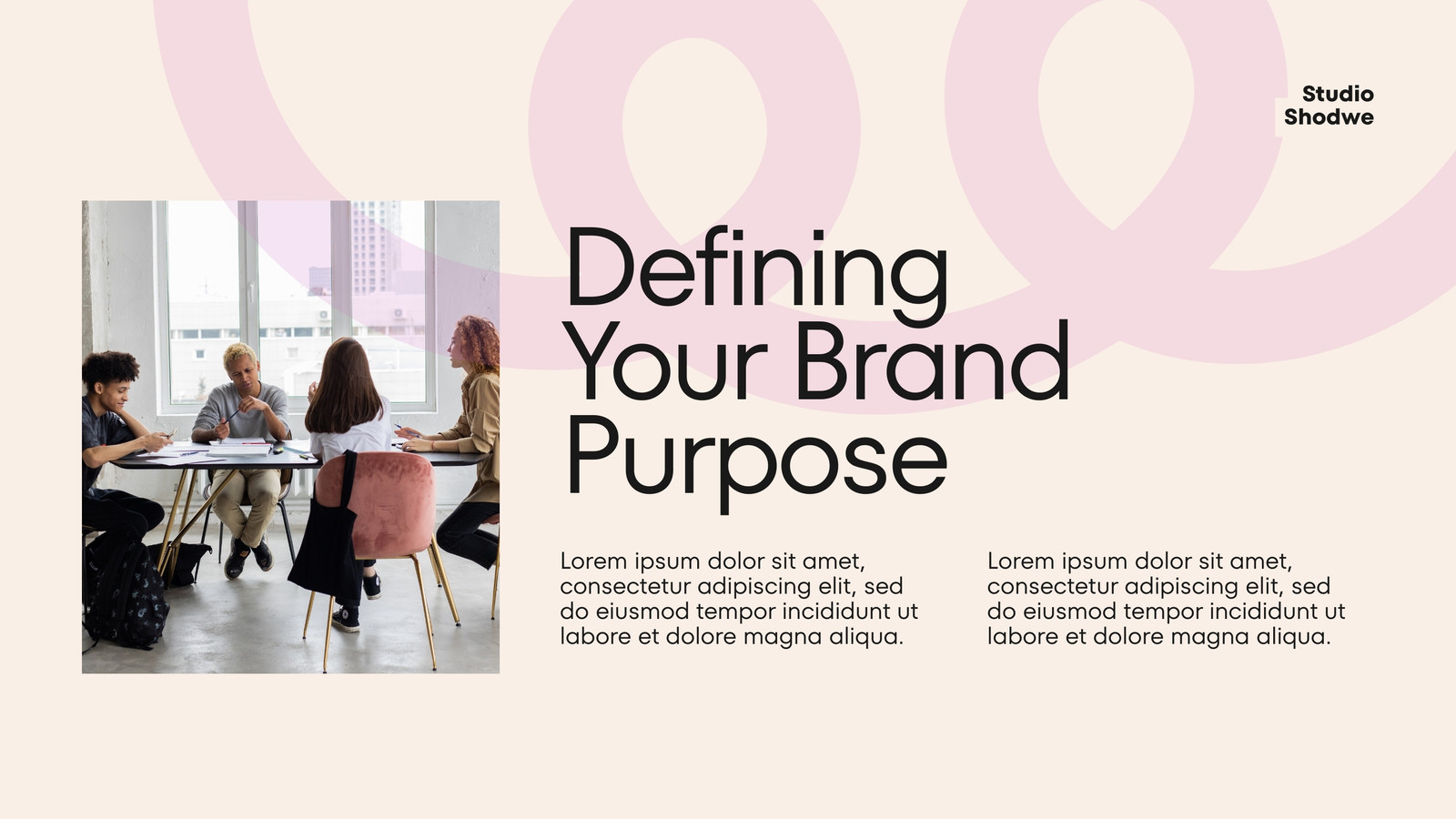 Studio
Shodwe

Defining Your Brand Purpose

Lorem ipsum dolor sit amet, consectetur adipiscing elit, sed do eiusmod tempor incididunt ut labore et dolore magna aliqua.

Lorem ipsum dolor sit amet, consectetur adipiscing elit, sed do eiusmod tempor incididunt ut labore et dolore magna aliqua.